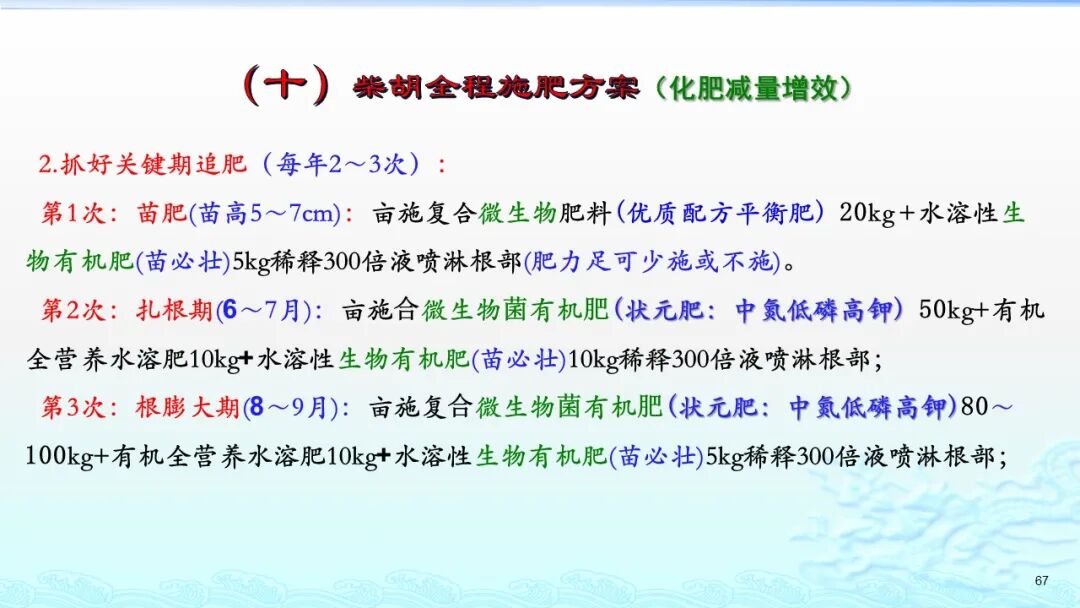 （十）柴胡全程施肥方案（化肥减量增效）

2.抓好关键期追肥（每年2～3次）：

第1次：苗肥(苗高5～7cm)：亩施复合微生物肥料（优质配方平衡肥）20kg＋水溶性生物有机肥(苗必壮)5kg稀释300倍液喷淋根部(肥力足可少施或不施)。

第2次：扎根期(6～7月)：亩施合微生物菌有机肥（状元肥：中氮低磷高钾）50kg+有机全营养水溶肥10kg+水溶性生物有机肥(苗必壮)10kg稀释300倍液喷淋根部；

第3次：根膨大期(8～9月)：亩施复合微生物菌有机肥（状元肥：中氮低磷高钾）80～100kg+有机全营养水溶肥10kg+水溶性生物有机肥(苗必壮)5kg稀释300倍液喷淋根部；

67